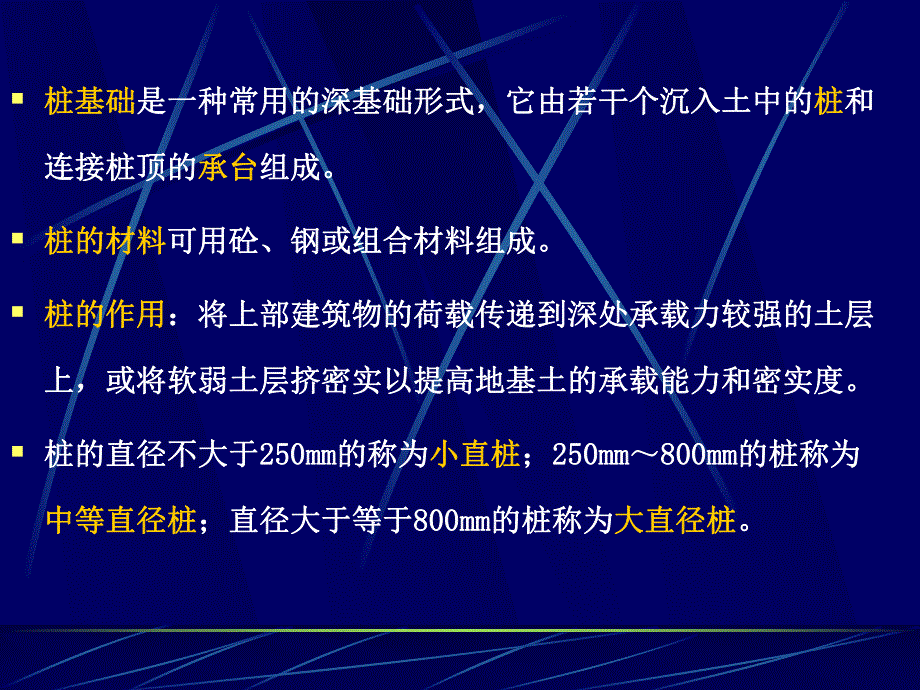 ▪ 桩基础是一种常用的深基础形式，它由若干个沉入土中的桩和连接桩顶的承台组成。

▪ 桩的材料可用砼、钢或组合材料组成。

▪ 桩的作用：将上部建筑物的荷载传递到深处承载力较强的土层上，或将软弱土层挤密实以提高地基土的承载能力和密实度。

▪ 桩的直径不大于250mm的称为小直桩；250mm～800mm的桩称为中等直径桩；直径大于等于800mm的桩称为大直径桩。